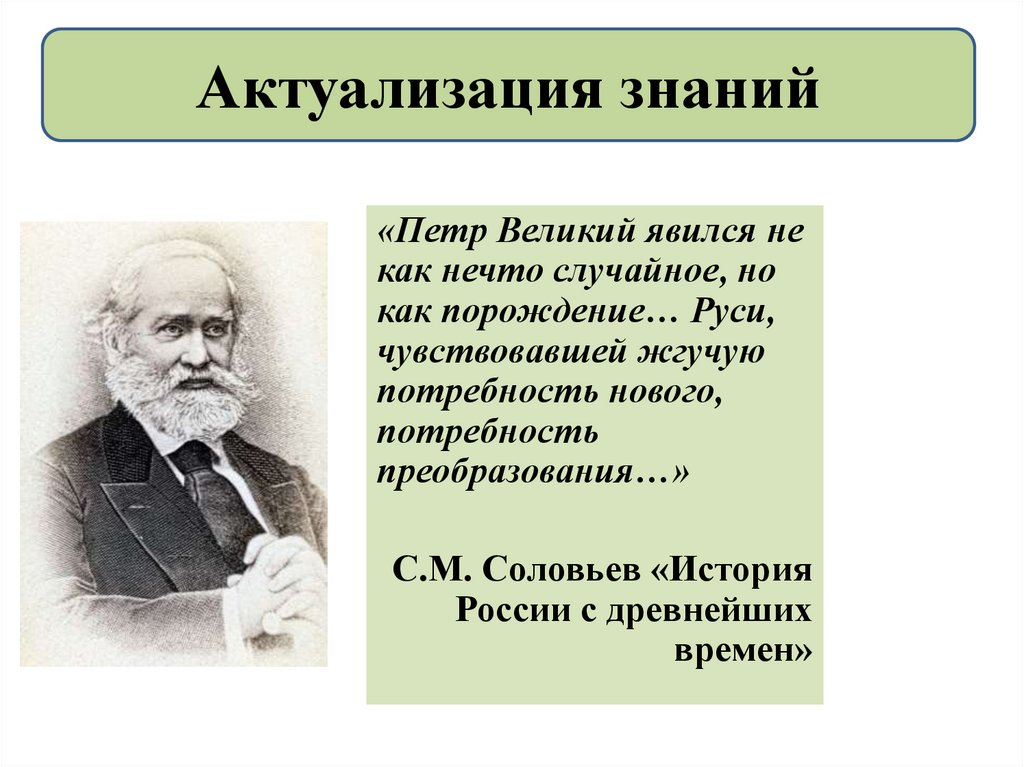 Актуализация знаний

«Петр Великий явился не как нечто случайное, но как порождение… Руси, чувствовавшей жгучую потребность нового, потребность преобразования…»

С.М. Соловьев «История России с древнейших времен»